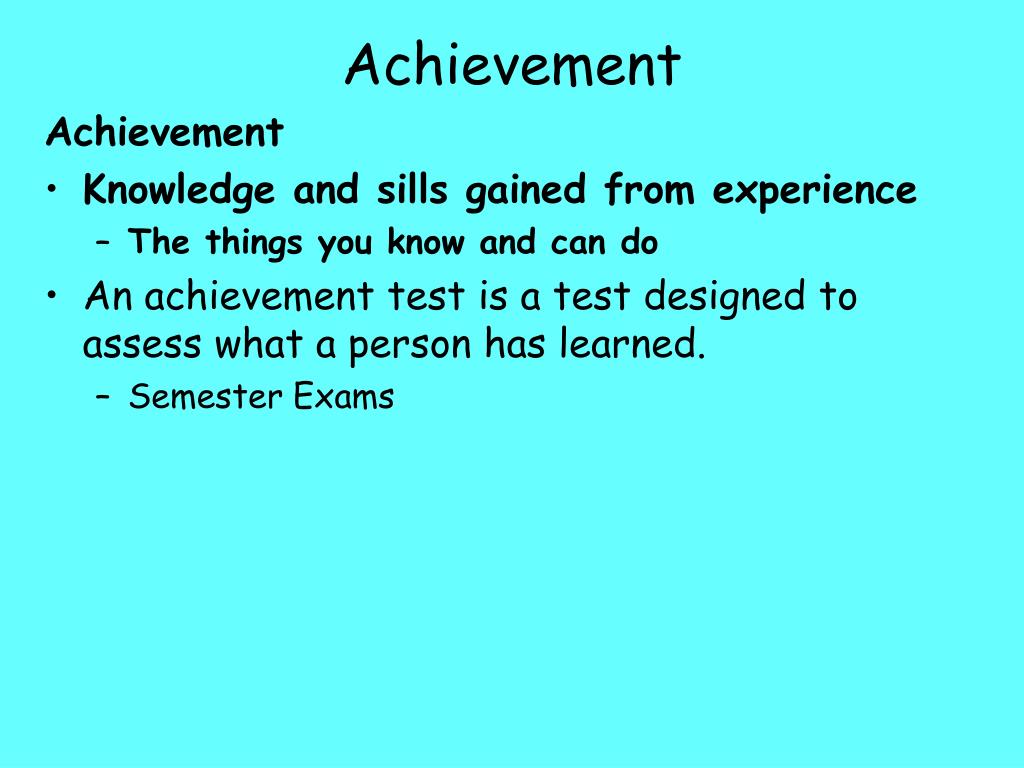 Achievement

Achievement

• Knowledge and sills gained from experience
  – The things you know and can do
• An achievement test is a test designed to assess what a person has learned.
  – Semester Exams